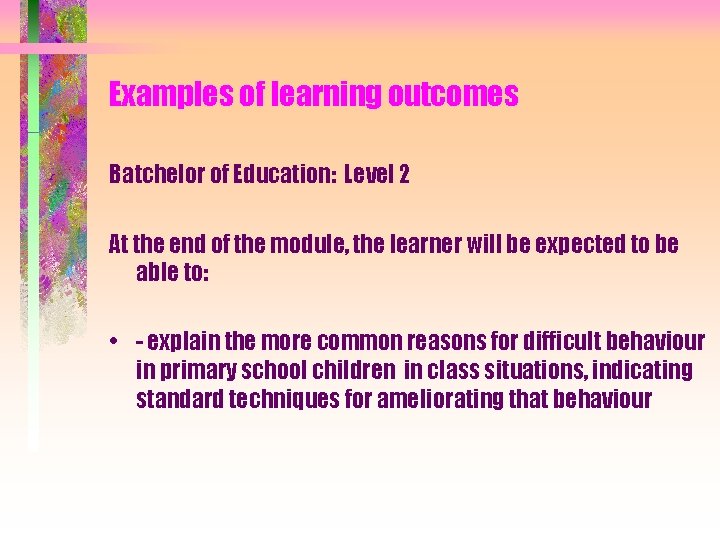 Examples of learning outcomes

Batchelor of Education: Level 2

At the end of the module, the learner will be expected to be able to:

• - explain the more common reasons for difficult behaviour in primary school children in class situations, indicating standard techniques for ameliorating that behaviour